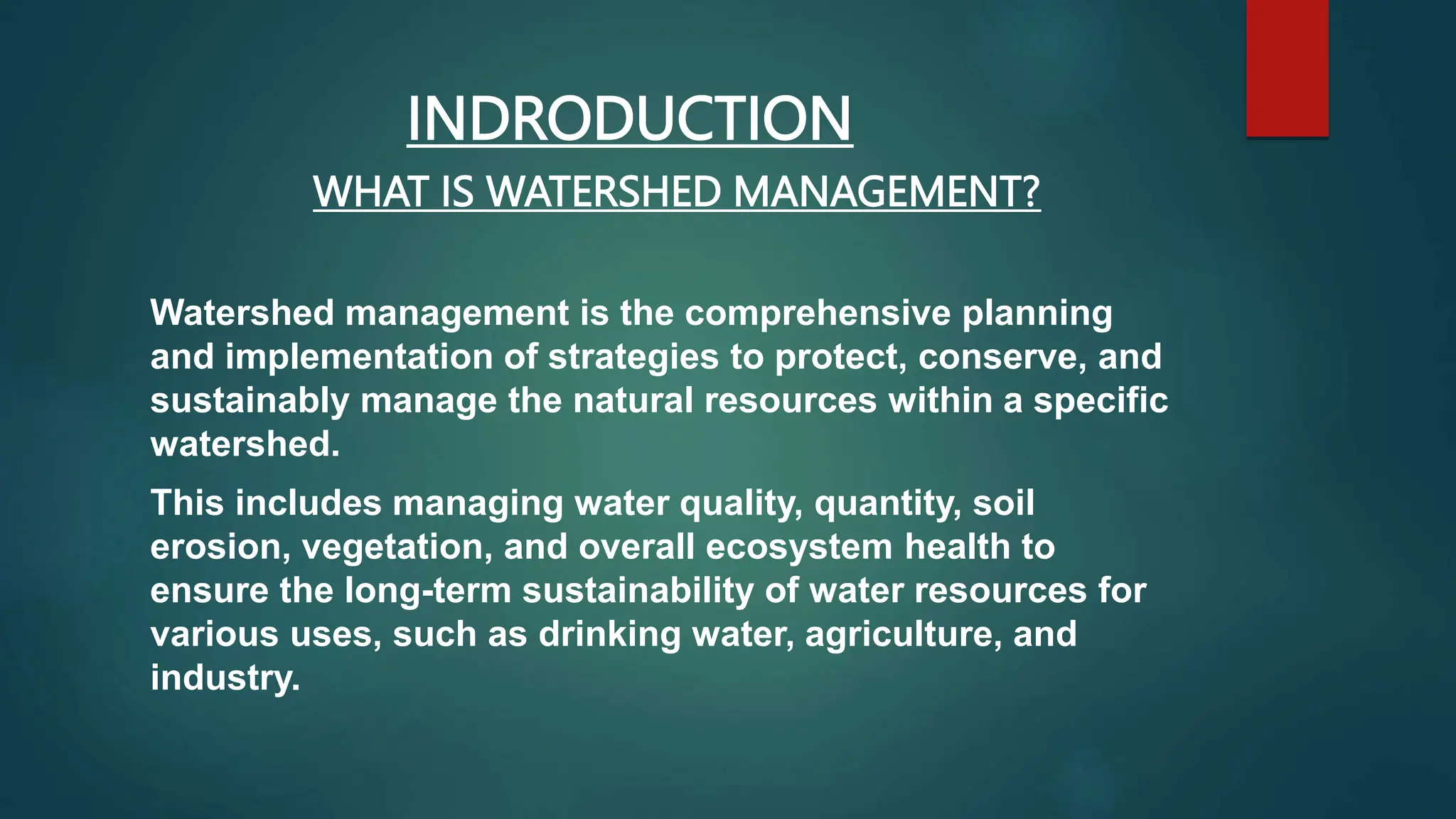 INDRODUCTION

WHAT IS WATERSHED MANAGEMENT?

Watershed management is the comprehensive planning and implementation of strategies to protect, conserve, and sustainably manage the natural resources within a specific watershed.

This includes managing water quality, quantity, soil erosion, vegetation, and overall ecosystem health to ensure the long-term sustainability of water resources for various uses, such as drinking water, agriculture, and industry.